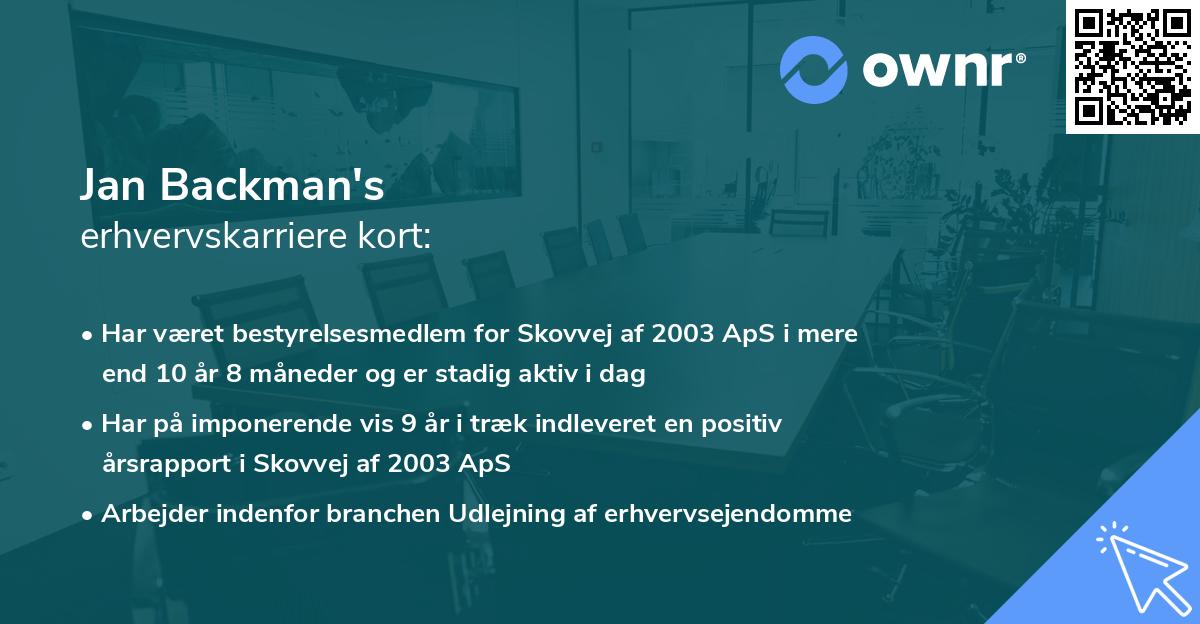 ownr®

Jan Backman's
erhvervskarriere kort:

• Har været bestyrelsesmedlem for Skovvej af 2003 ApS i mere end 10 år 8 måneder og er stadig aktiv i dag

• Har på imponerende vis 9 år i træk indleveret en positiv årsrapport i Skovvej af 2003 ApS

• Arbejder indenfor branchen Udlejning af erhvervsejendomme